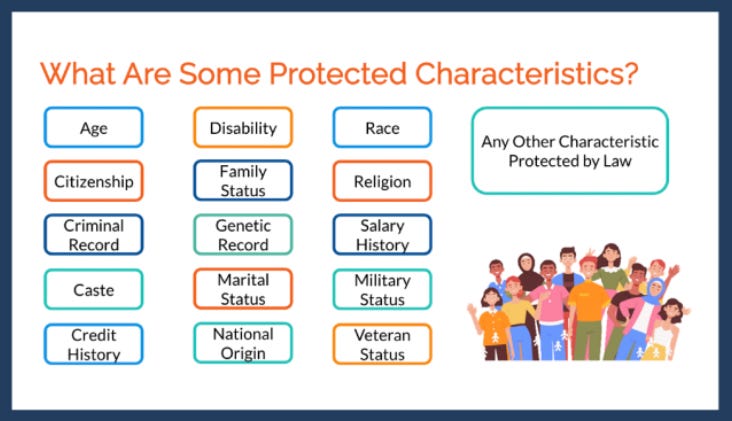 What Are Some Protected Characteristics?

Age

Citizenship

Criminal Record

Caste

Credit History

Disability

Family Status

Genetic Record

Marital Status

National Origin

Race

Religion

Salary History

Military Status

Veteran Status

Any Other Characteristic Protected by Law